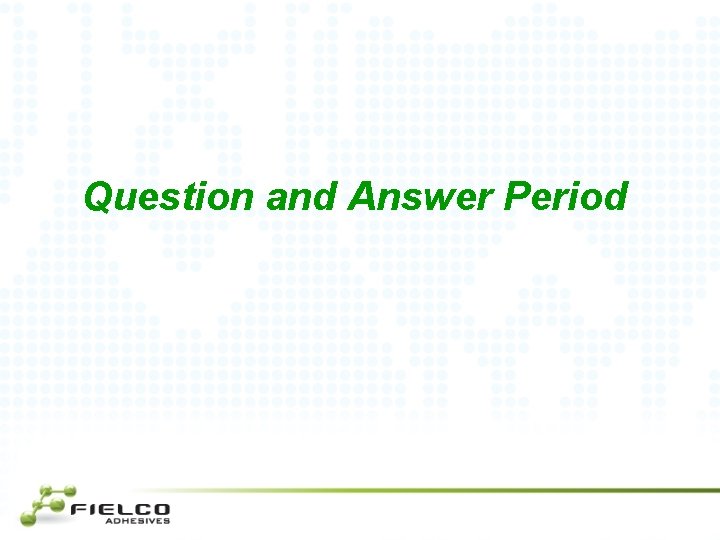 Question and Answer Period

FIELCO
ADHESIVES